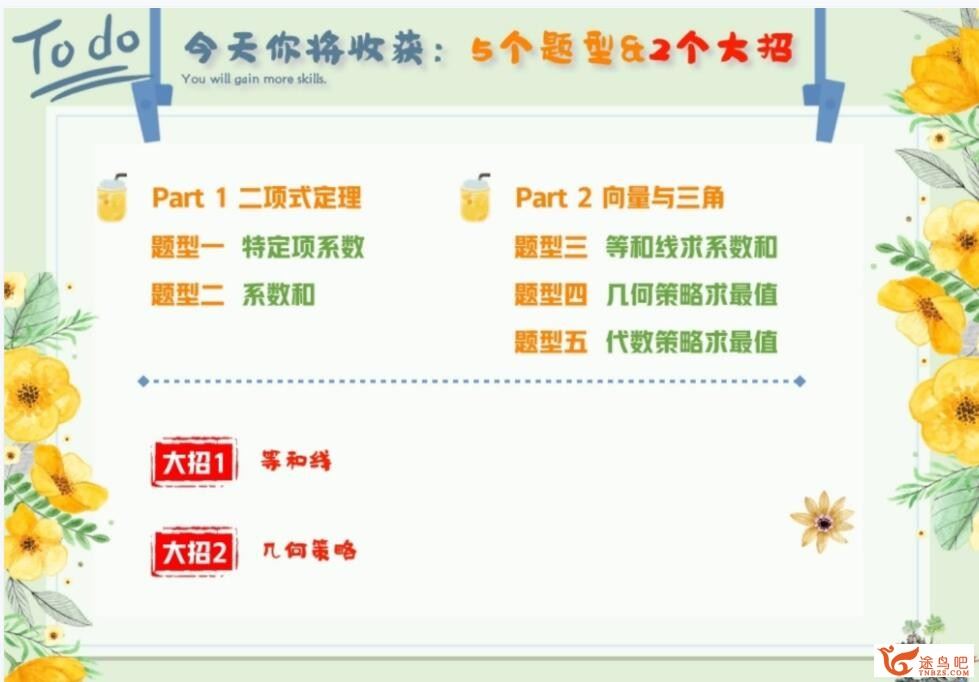 To do

今天你将收获：5个题型&2个大招

You will gain more skills.

Part 1 二项式定理

题型一 特定项系数

题型二 系数和

Part 2 向量与三角

题型三 等和线求系数和

题型四 几何策略求最值

题型五 代数策略求最值

大招1 等和线

大招2 几何策略

途鸟吧
TNBZS.COM